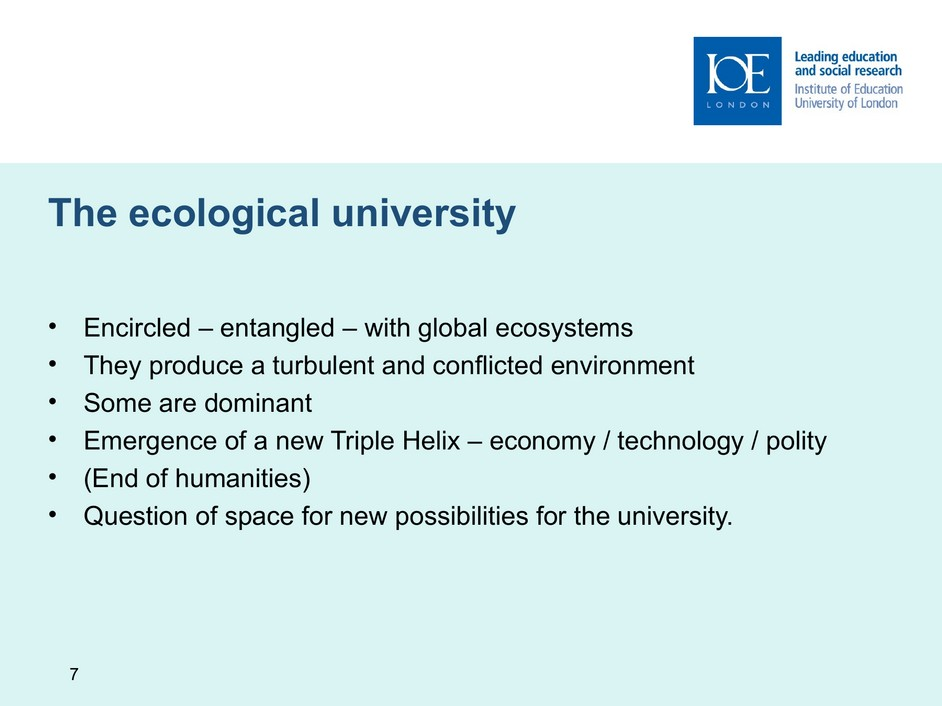 IOE
LONDON

Leading education and social research
Institute of Education
University of London

The ecological university

• Encircled – entangled – with global ecosystems
• They produce a turbulent and conflicted environment
• Some are dominant
• Emergence of a new Triple Helix – economy / technology / polity
• (End of humanities)
• Question of space for new possibilities for the university.

7